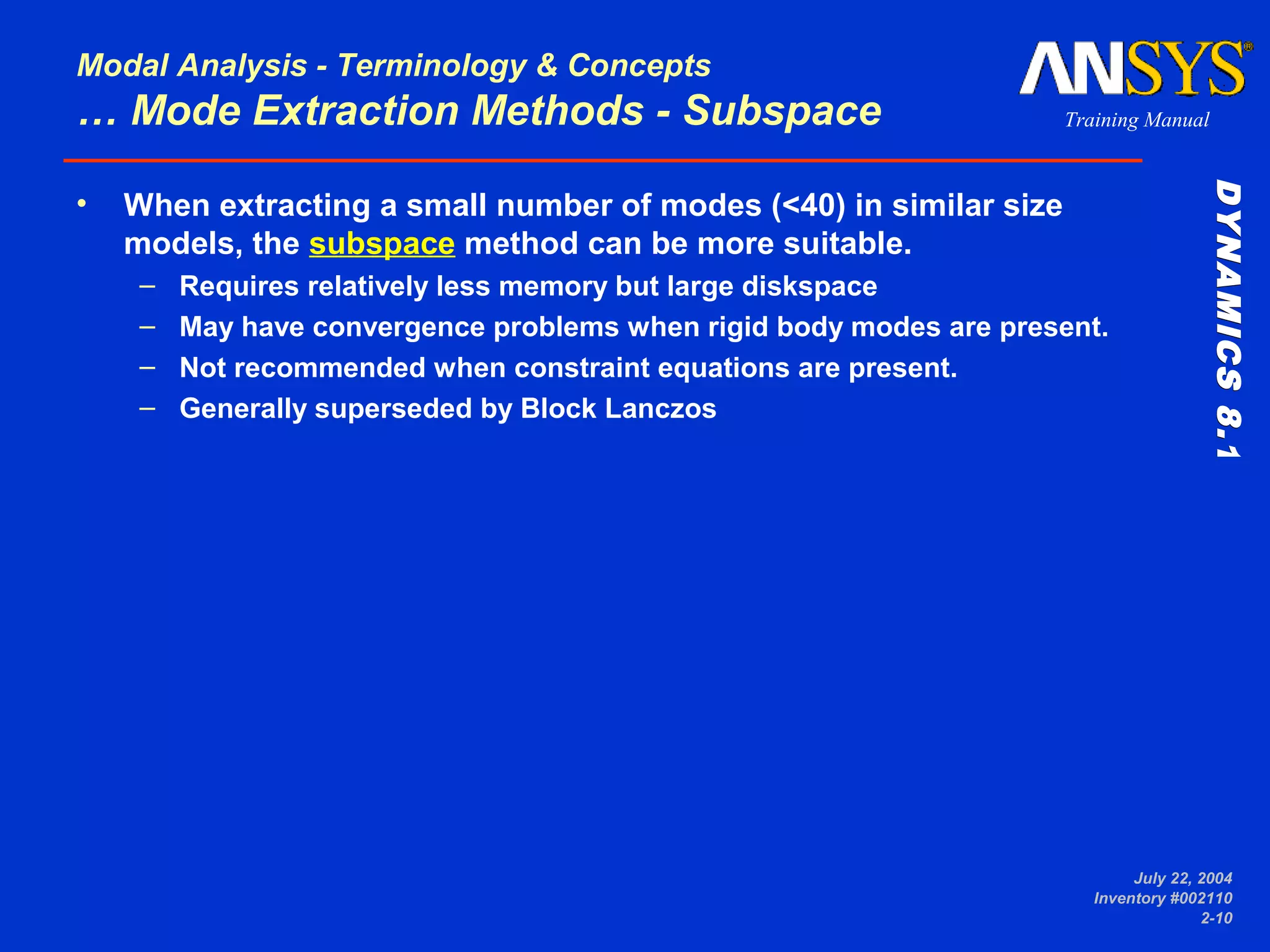 Modal Analysis - Terminology & Concepts
… Mode Extraction Methods - Subspace

ANSYS®
Training Manual

DYNAMICS 8.1

• When extracting a small number of modes (<40) in similar size models, the subspace method can be more suitable.
– Requires relatively less memory but large diskspace
– May have convergence problems when rigid body modes are present.
– Not recommended when constraint equations are present.
– Generally superseded by Block Lanczos

July 22, 2004
Inventory #002110
2-10